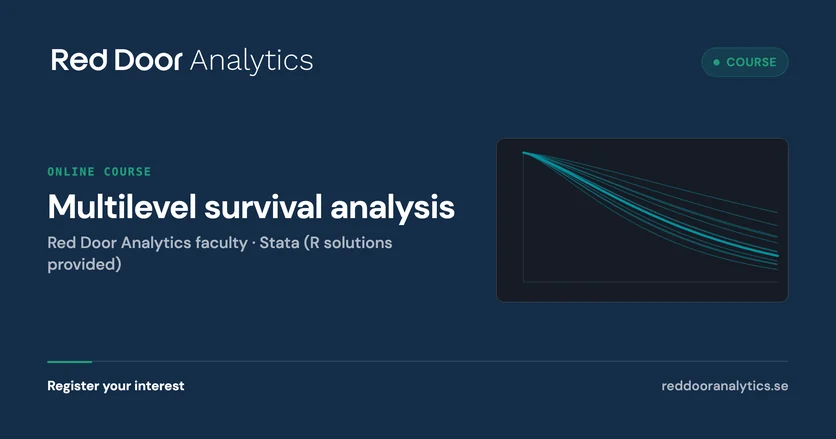 Red Door Analytics

COURSE

ONLINE COURSE

Multilevel survival analysis

Red Door Analytics faculty · Stata (R solutions provided)

Register your interest

reddooranalytics.se